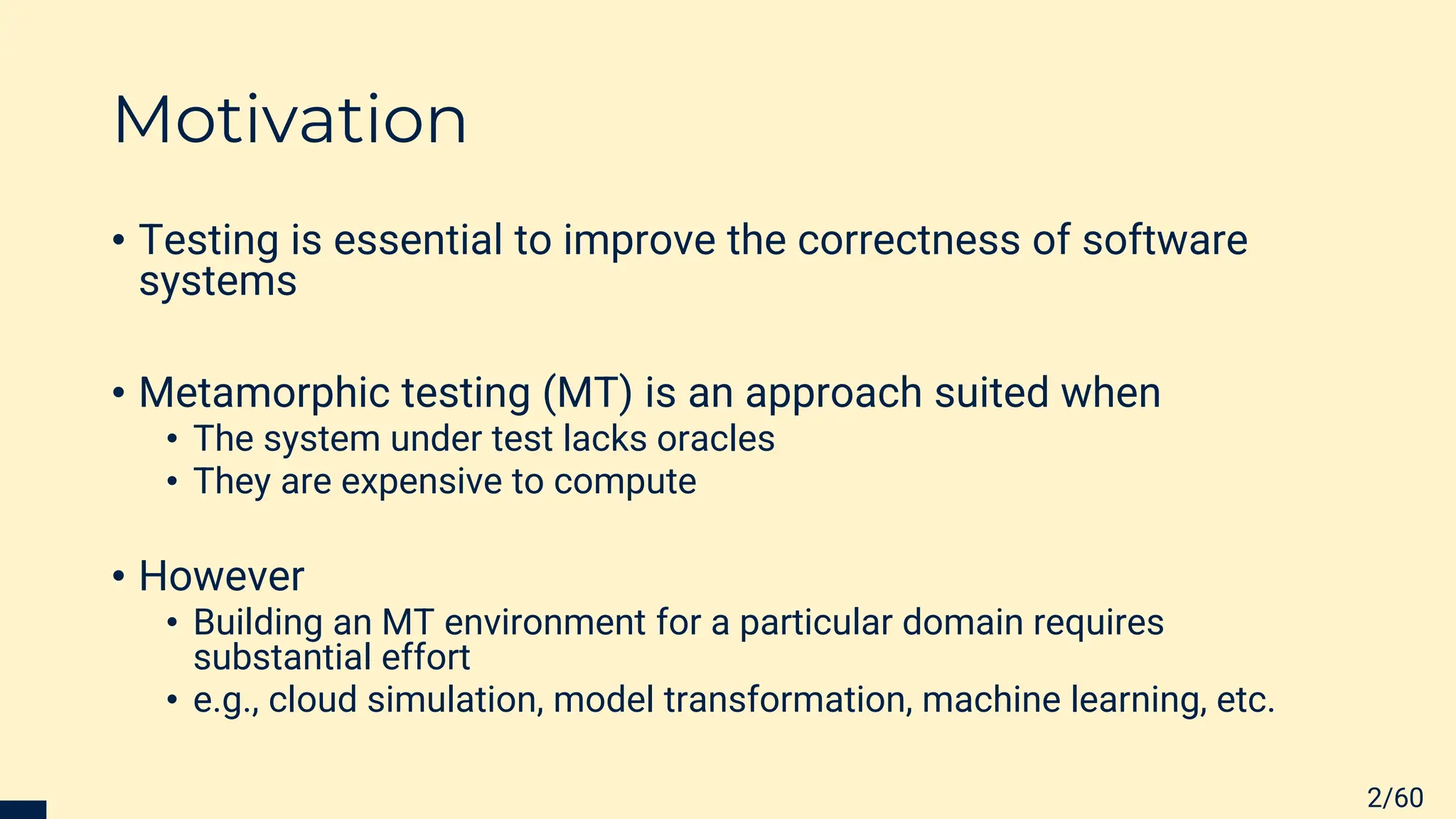 Motivation

• Testing is essential to improve the correctness of software systems

• Metamorphic testing (MT) is an approach suited when
  • The system under test lacks oracles
  • They are expensive to compute

• However
  • Building an MT environment for a particular domain requires substantial effort
  • e.g., cloud simulation, model transformation, machine learning, etc.

2/60